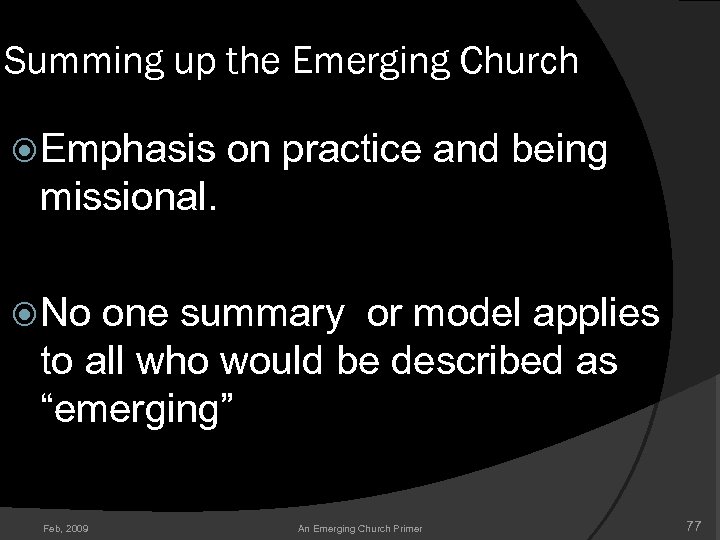 Summing up the Emerging Church

Emphasis on practice and being missional.

No one summary  or model applies to all who would be described as “emerging”

Feb, 2009

An Emerging Church Primer

77